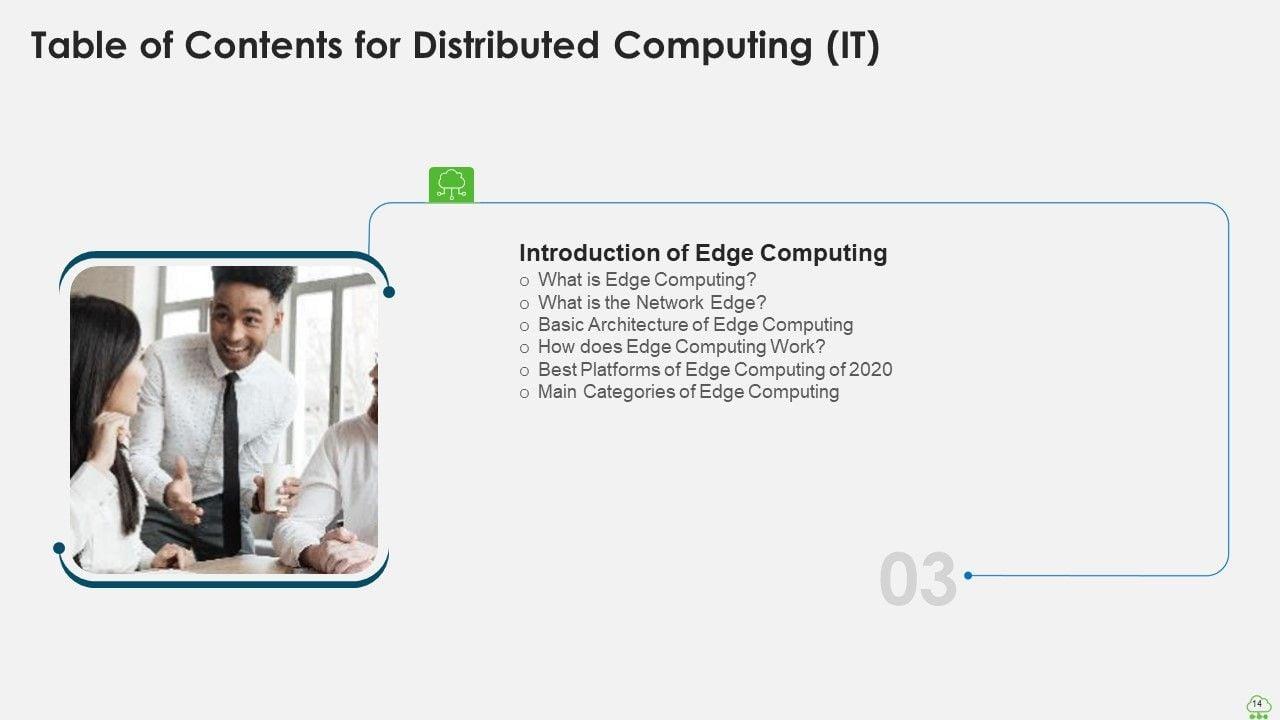 Table of Contents for Distributed Computing (IT)

Introduction of Edge Computing
o What is Edge Computing?
o What is the Network Edge?
o Basic Architecture of Edge Computing
o How does Edge Computing Work?
o Best Platforms of Edge Computing of 2020
o Main Categories of Edge Computing

03

14